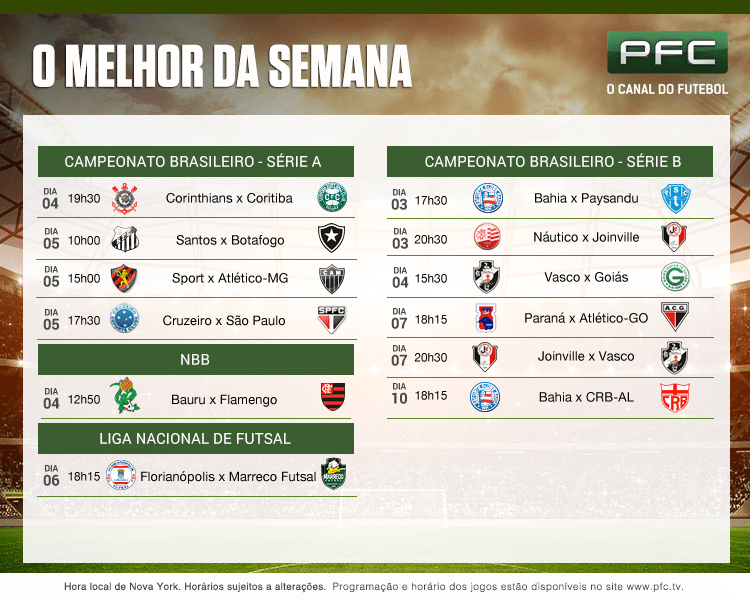 O MELHOR DA SEMANA

PFC
O CANAL DO FUTEBOL

CAMPEONATO BRASILEIRO - SÉRIE A

DIA 04 19h30 Corinthians x Coritiba
DIA 05 10h00 Santos x Botafogo
DIA 05 15h00 Sport x Atlético-MG
DIA 05 17h30 Cruzeiro x São Paulo

NBB

DIA 04 12h50 Bauru x Flamengo

LIGA NACIONAL DE FUTSAL

DIA 06 18h15 Florianópolis x Marreco Futsal

CAMPEONATO BRASILEIRO - SÉRIE B

DIA 03 17h30 Bahia x Paysandu
DIA 03 20h30 Náutico x Joinville
DIA 04 15h30 Vasco x Goiás
DIA 07 18h15 Paraná x Atlético-GO
DIA 07 20h30 Joinville x Vasco
DIA 10 18h15 Bahia x CRB-AL

Hora local de Nova York. Horários sujeitos a alterações. Programação e horário dos jogos estão disponíveis no site www.pfc.tv.